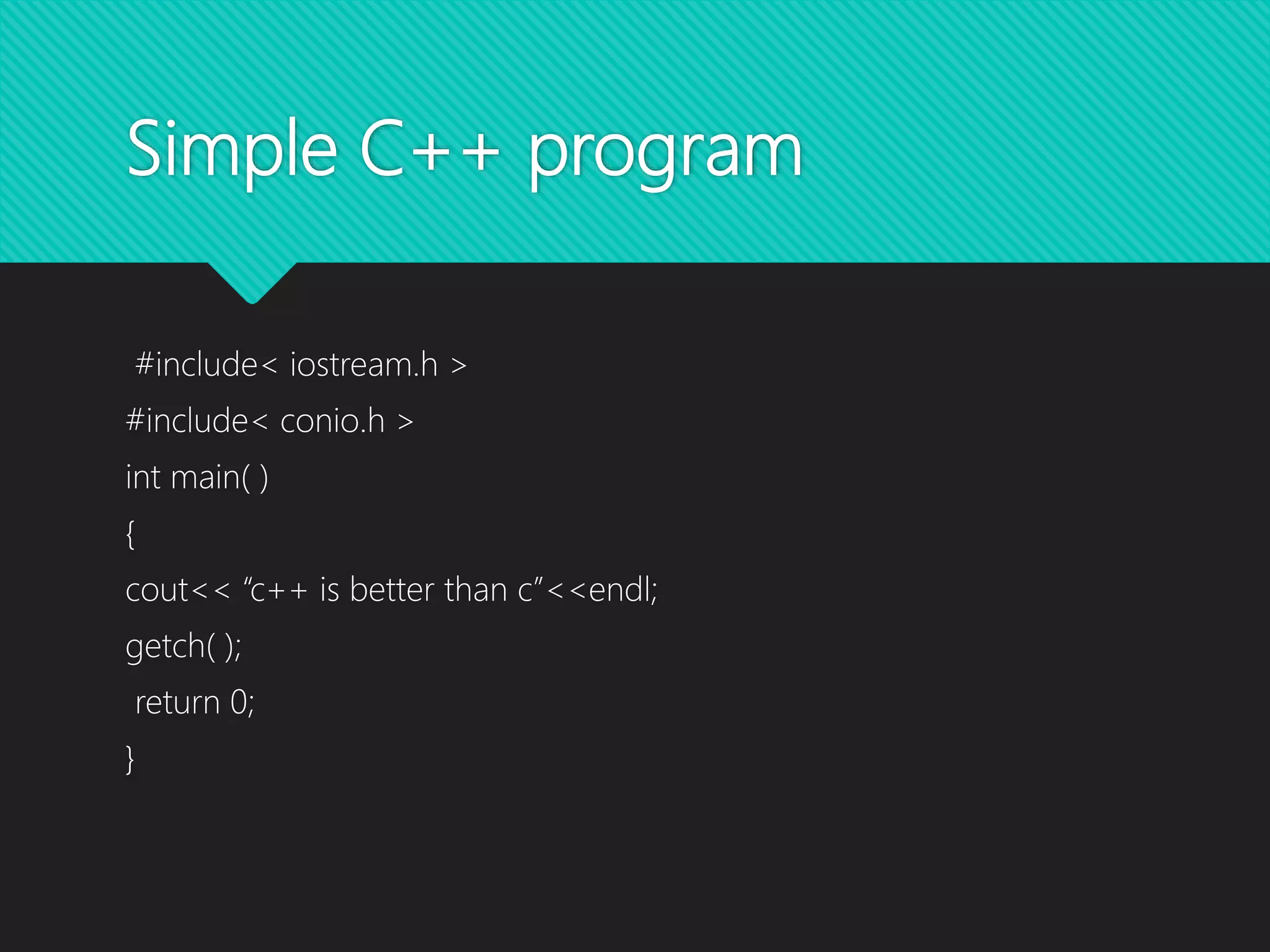 Simple C++ program

#include< iostream.h >

#include< conio.h >

int main( )

{

cout<< “c++ is better than c”<<endl;

getch( );

return 0;

}